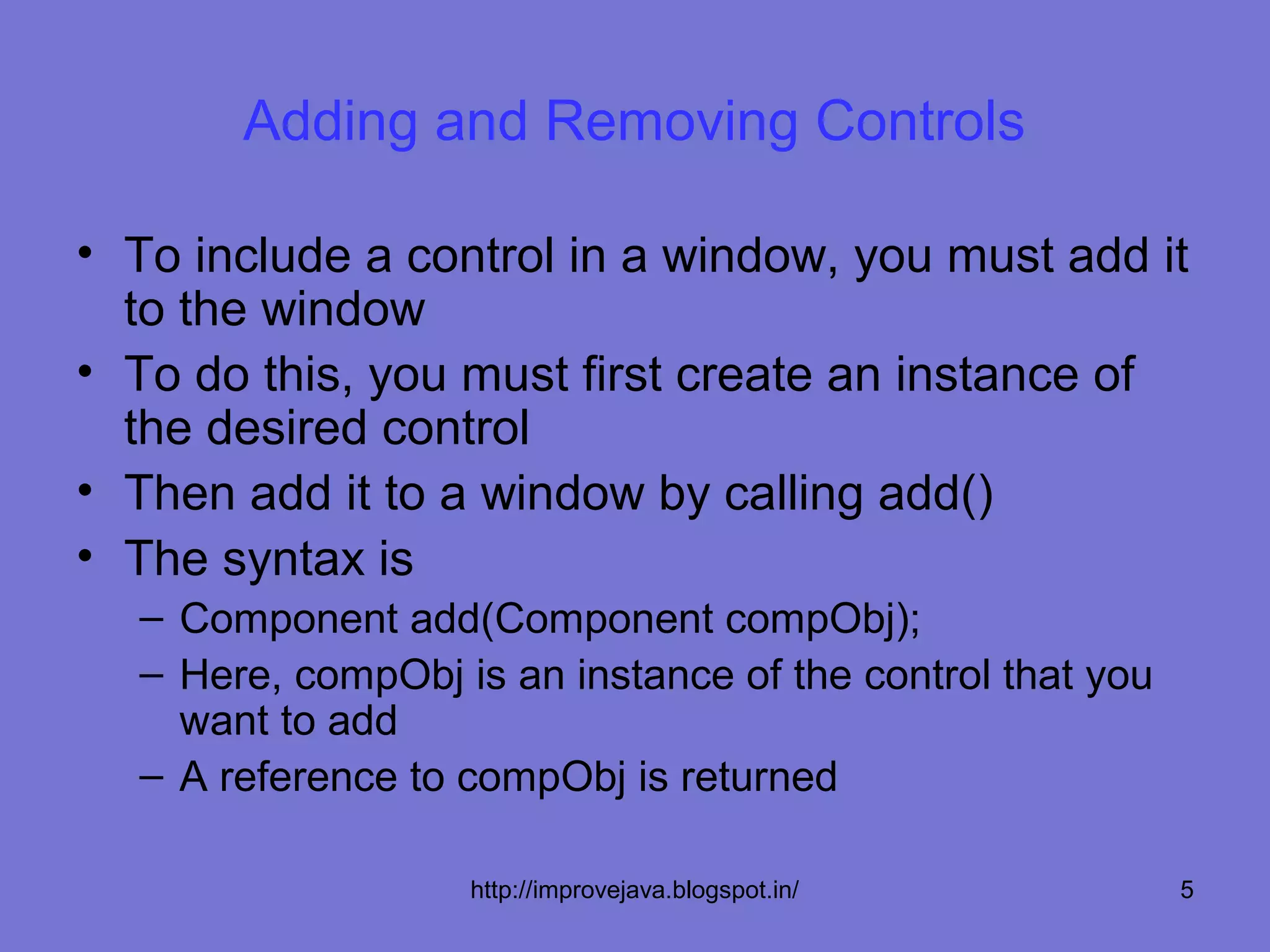 Adding and Removing Controls

• To include a control in a window, you must add it to the window
• To do this, you must first create an instance of the desired control
• Then add it to a window by calling add()
• The syntax is
– Component add(Component compObj);
– Here, compObj is an instance of the control that you want to add
– A reference to compObj is returned

http://improvejava.blogspot.in/

5